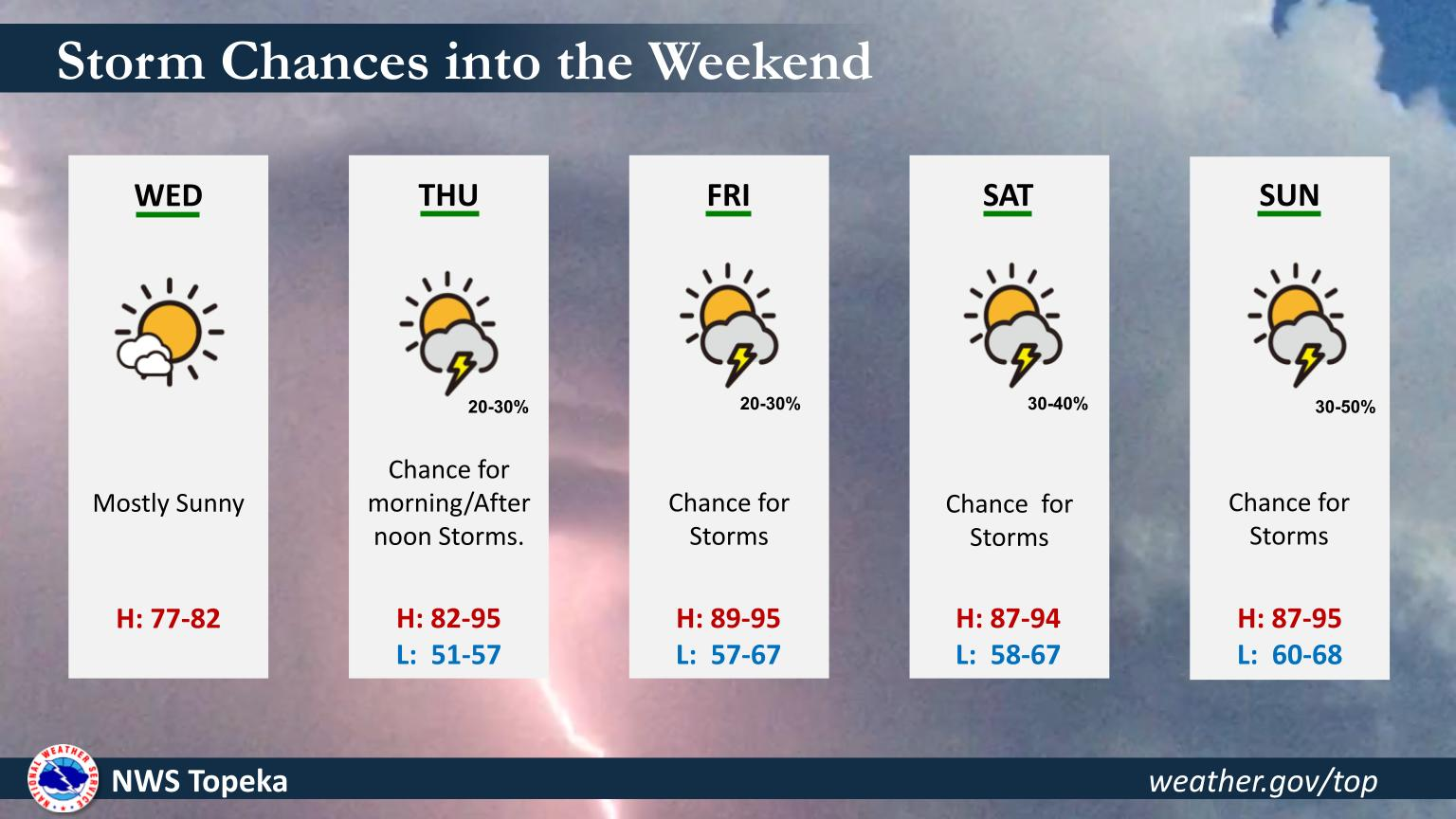 Storm Chances into the Weekend

WED

Mostly Sunny

H: 77-82

THU

20-30%

Chance for morning/After noon Storms.

H: 82-95
L: 51-57

FRI

20-30%

Chance for Storms

H: 89-95
L: 57-67

SAT

30-40%

Chance for Storms

H: 87-94
L: 58-67

SUN

30-50%

Chance for Storms

H: 87-95
L: 60-68

NATIONAL WEATHER SERVICE

NWS Topeka

weather.gov/top